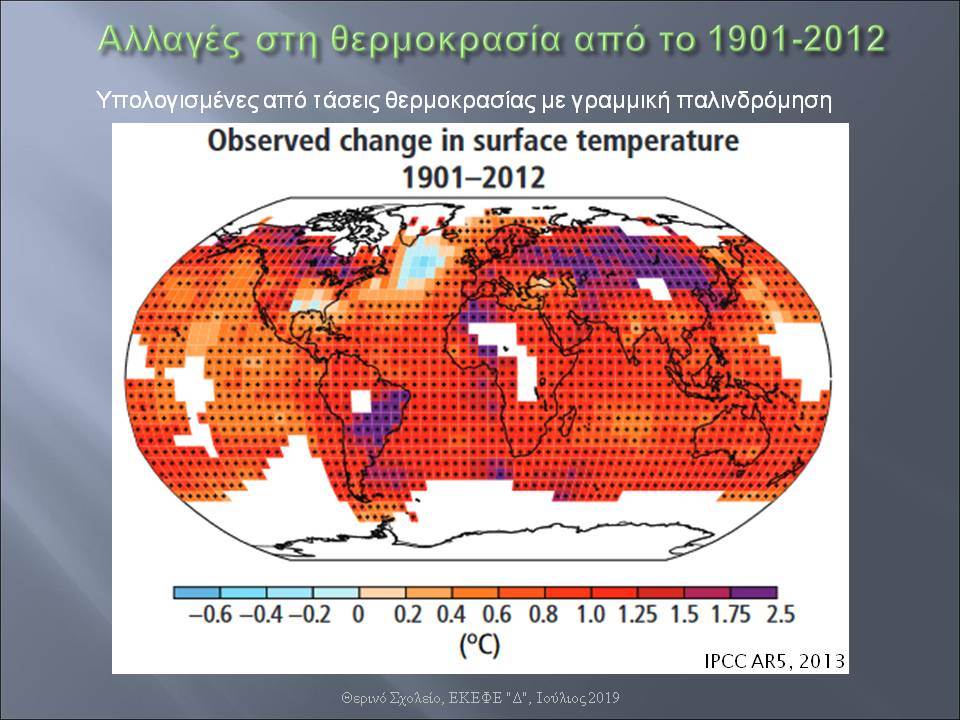 Αλλαγές στη θερμοκρασία από το 1901-2012

Υπολογισμένες από τάσεις θερμοκρασίας με γραμμική παλινδρόμηση

Observed change in surface temperature 1901–2012

−0.6 −0.4 −0.2 0 0.2 0.4 0.6 0.8 1.0 1.25 1.5 1.75 2.5

(°C)

IPCC AR5, 2013

Θερινό Σχολείο, ΕΚΕΦΕ "Δ", Ιούλιος 2019